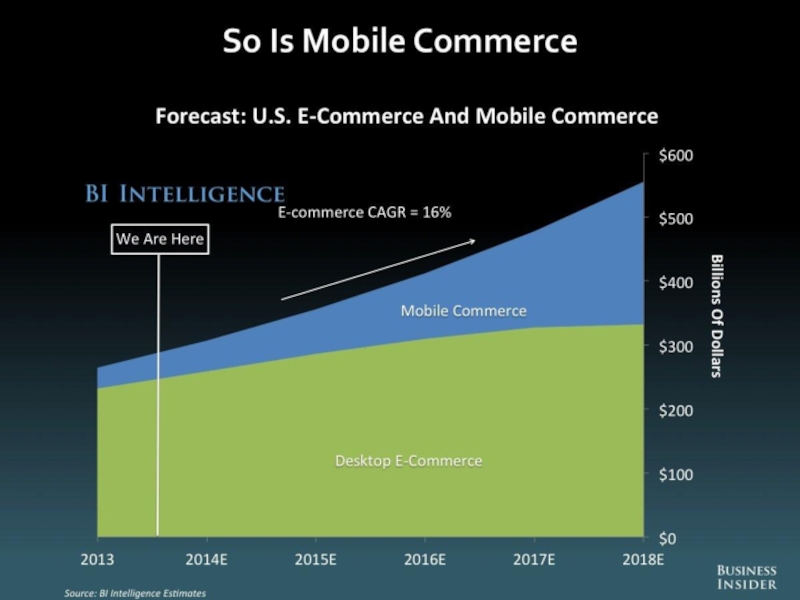 So Is Mobile Commerce

Forecast: U.S. E-Commerce And Mobile Commerce

BI INTELLIGENCE

E-commerce CAGR = 16%

We Are Here

Mobile Commerce

Desktop E-Commerce

$600
$500
$400
$300
$200
$100
$0

Billions Of Dollars

2013
2014E
2015E
2016E
2017E
2018E

Source: BI Intelligence Estimates

BUSINESS INSIDER